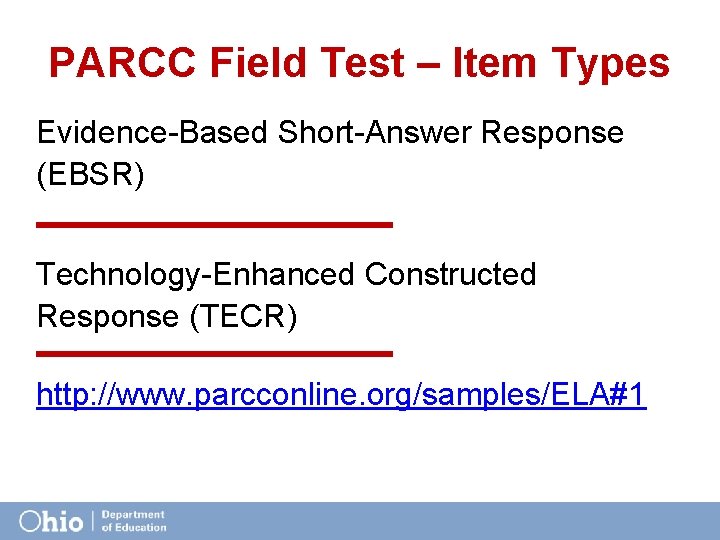 PARCC Field Test – Item Types

Evidence-Based Short-Answer Response (EBSR)

Technology-Enhanced Constructed Response (TECR)

http://www.parcconline.org/samples/ELA#1

Ohio | Department of Education